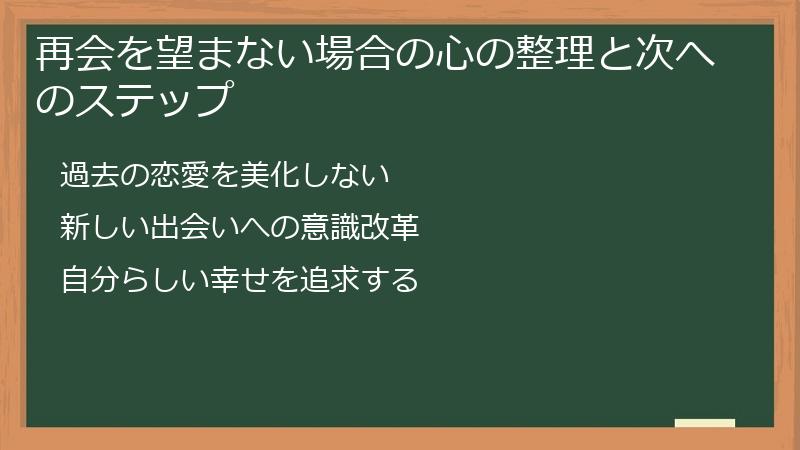 再会を望まない場合の心の整理と次へのステップ

過去の恋愛を美化しない

新しい出会いへの意識改革

自分らしい幸せを追求する